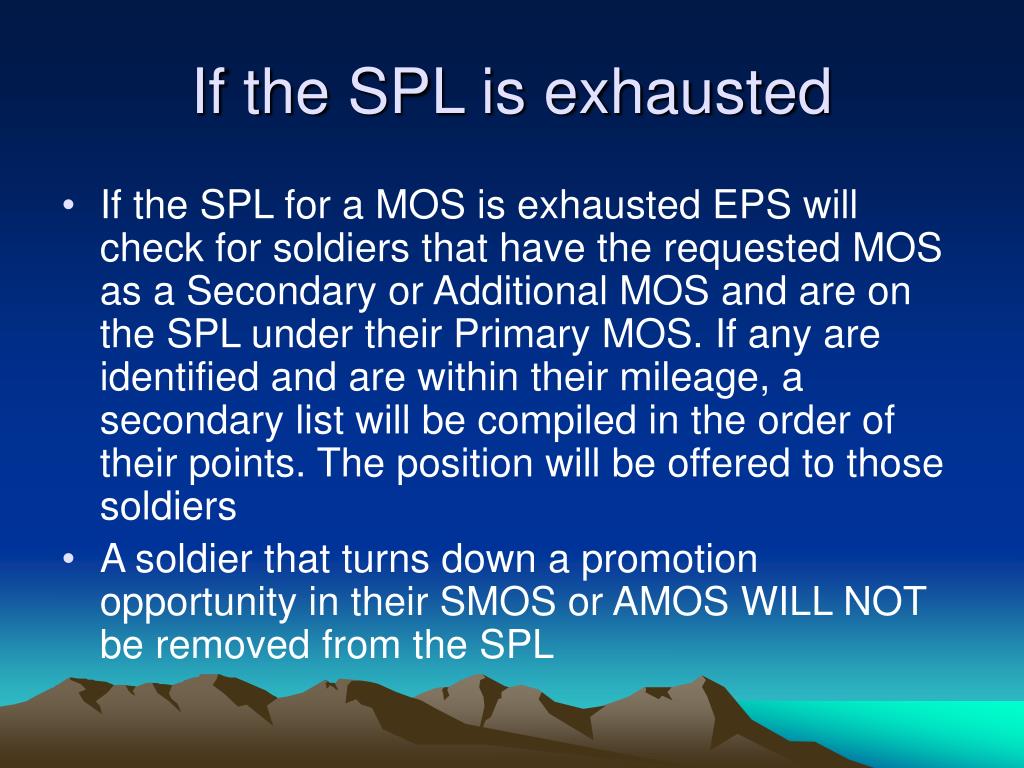 If the SPL is exhausted

• If the SPL for a MOS is exhausted EPS will check for soldiers that have the requested MOS as a Secondary or Additional MOS and are on the SPL under their Primary MOS. If any are identified and are within their mileage, a secondary list will be compiled in the order of their points. The position will be offered to those soldiers
• A soldier that turns down a promotion opportunity in their SMOS or AMOS WILL NOT be removed from the SPL